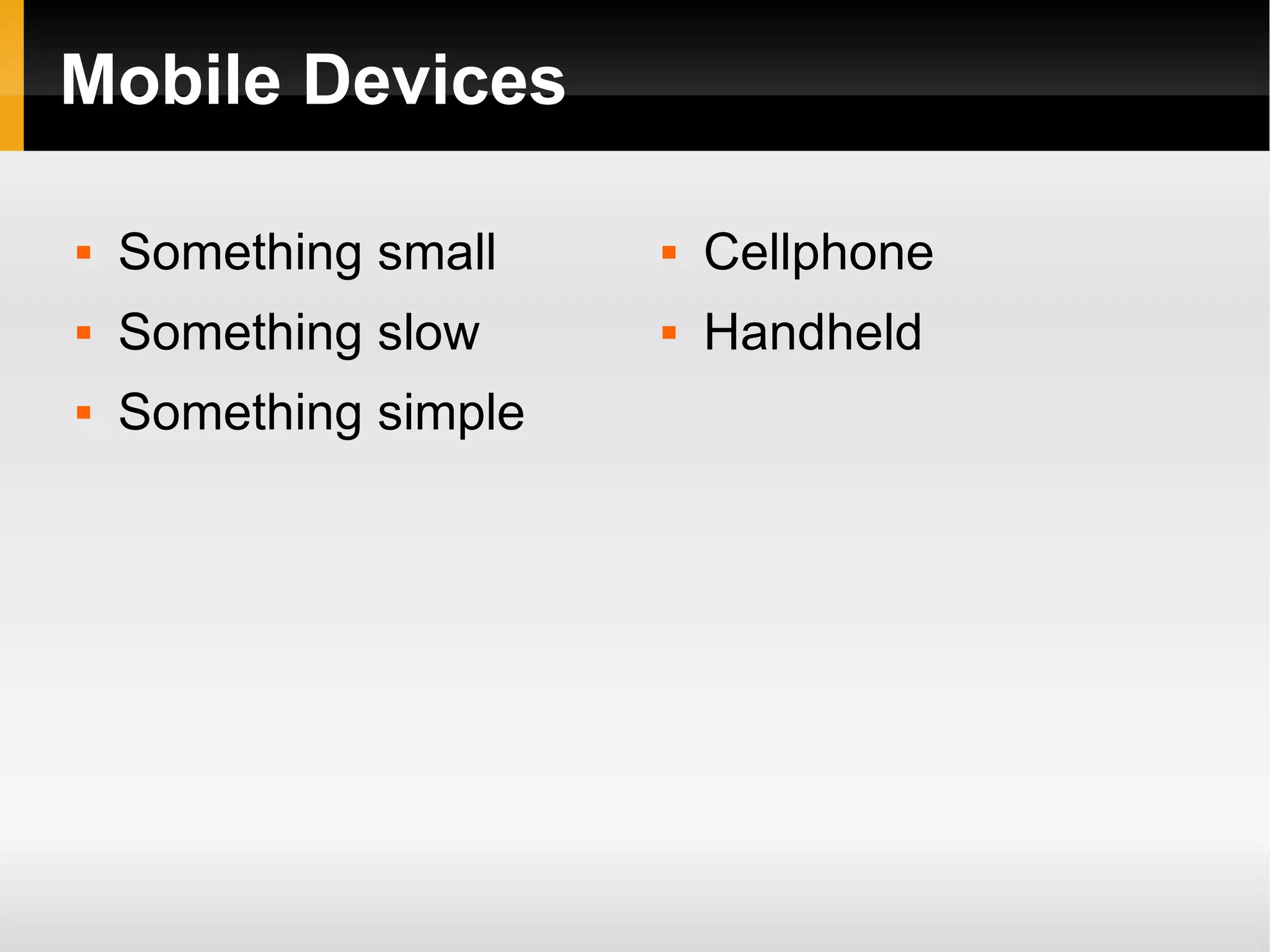 Mobile Devices

- Something small
- Something slow
- Something simple

- Cellphone
- Handheld